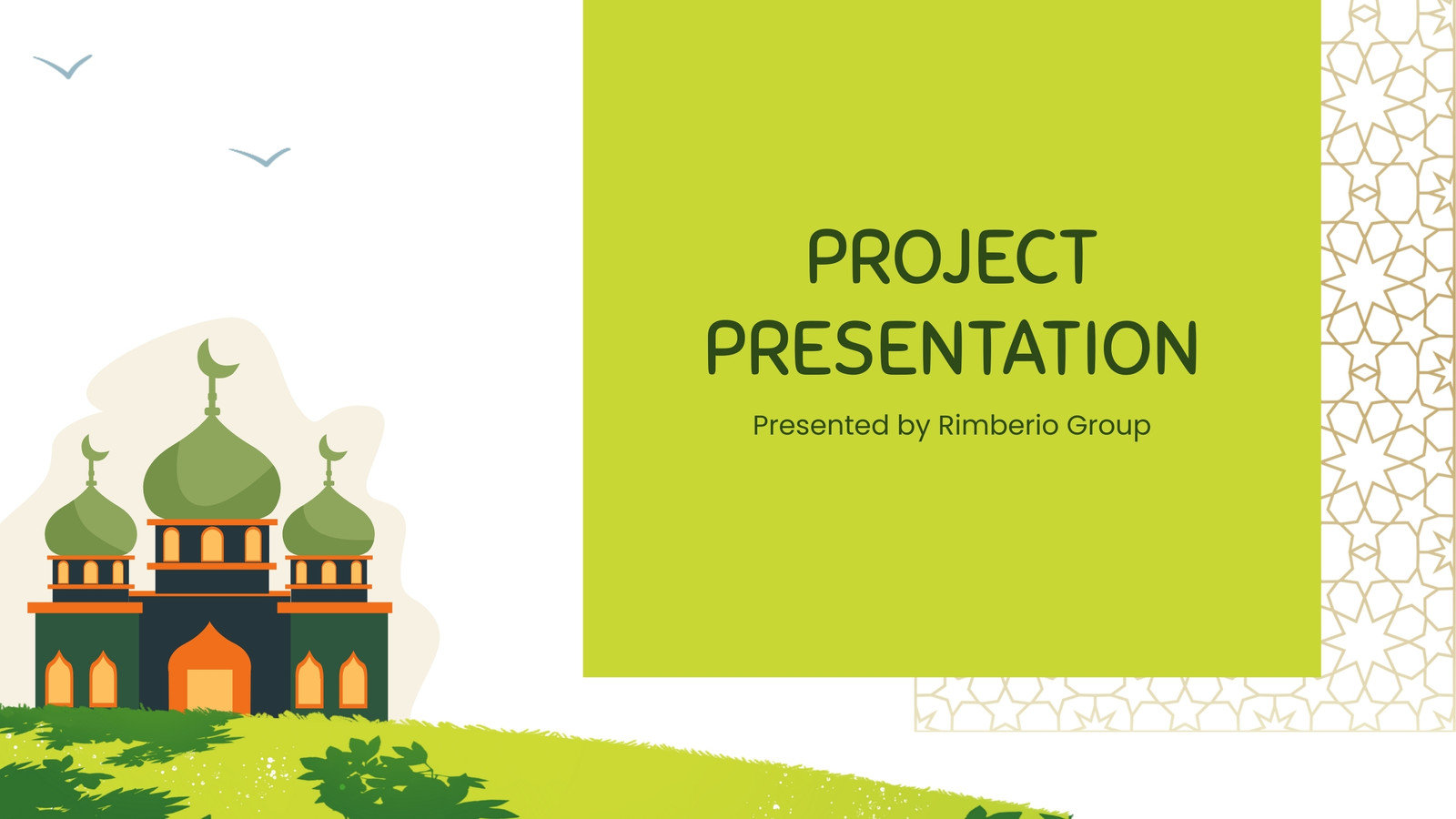 PROJECT PRESENTATION

Presented by Rimberio Group